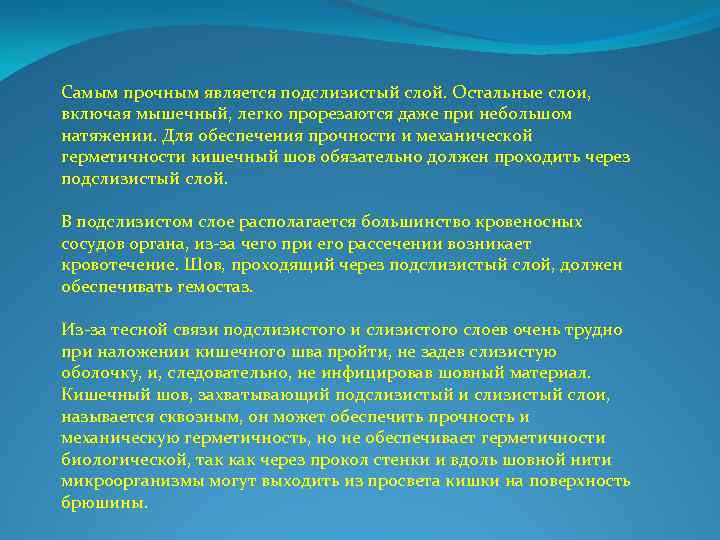 Самым прочным является подслизистый слой. Остальные слои, включая мышечный, легко прорезаются даже при небольшом натяжении. Для обеспечения прочности и механической герметичности кишечный шов обязательно должен проходить через подслизистый слой.

В подслизистом слое располагается большинство кровеносных сосудов органа, из-за чего при его рассечении возникает кровотечение. Шов, проходящий через подслизистый слой, должен обеспечивать гемостаз.

Из-за тесной связи подслизистого и слизистого слоев очень трудно при наложении кишечного шва пройти, не задев слизистую оболочку, и, следовательно, не инфицировав шовный материал. Кишечный шов, захватывающий подслизистый и слизистый слои, называется сквозным, он может обеспечить прочность и механическую герметичность, но не обеспечивает герметичности биологической, так как через прокол стенки и вдоль шовной нити микроорганизмы могут выходить из просвета кишки на поверхность брюшины.